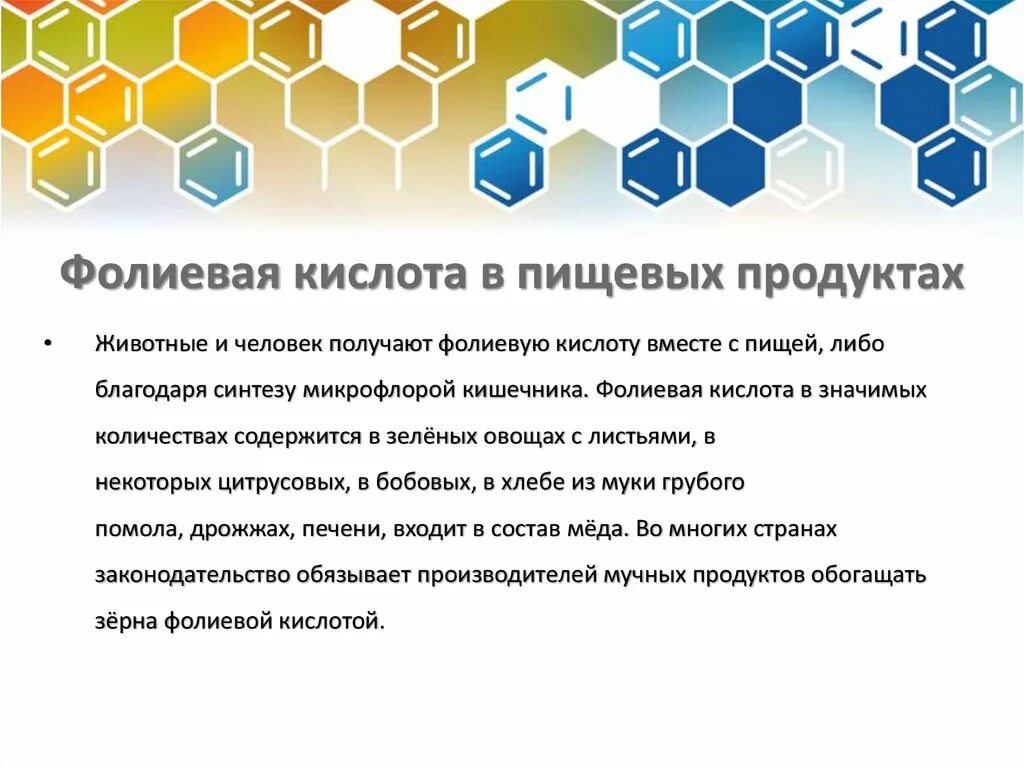 Фолиевая кислота в пищевых продуктах

• Животные и человек получают фолиевую кислоту вместе с пищей, либо благодаря синтезу микрофлорой кишечника. Фолиевая кислота в значимых количествах содержится в зелёных овощах с листьями, в некоторых цитрусовых, в бобовых, в хлебе из муки грубого помола, дрожжах, печени, входит в состав мёда. Во многих странах законодательство обязывает производителей мучных продуктов обогащать зёрна фолиевой кислотой.